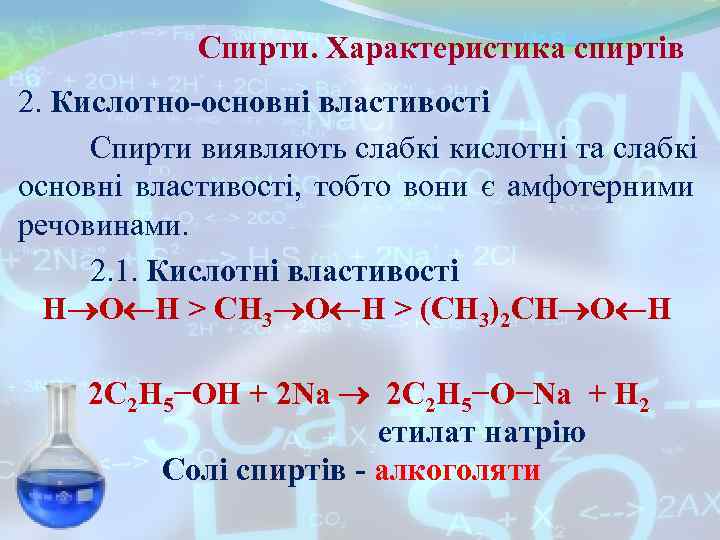 Спирти. Характеристика спиртів

2. Кислотно-основні властивості

Спирти виявляють слабкі кислотні та слабкі основні властивості, тобто вони є амфотерними речовинами.

2.1. Кислотні властивості

$H \rightarrow O \leftarrow H > CH_3 \rightarrow O \leftarrow H > (CH_3)_2CH \rightarrow O \leftarrow H$

$2C_2H_5-OH + 2Na \rightarrow 2C_2H_5-O-Na + H_2$

етилат натрію

Солі спиртів - алкоголяти